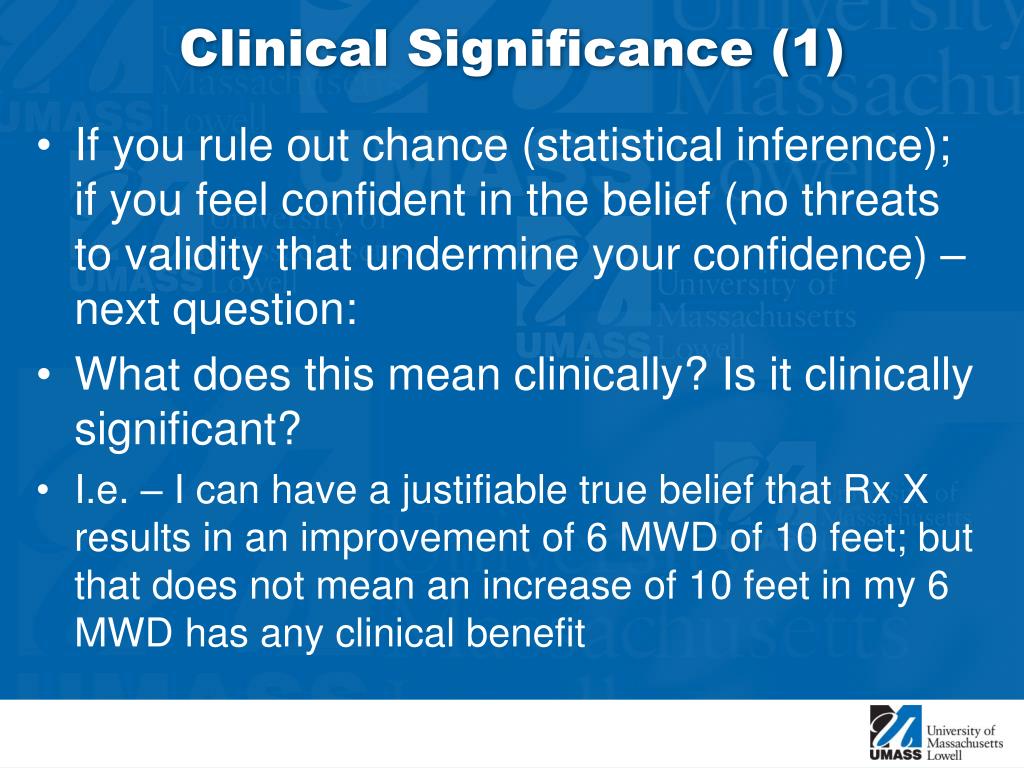 Clinical Significance (1)

• If you rule out chance (statistical inference); if you feel confident in the belief (no threats to validity that undermine your confidence) – next question:
• What does this mean clinically? Is it clinically significant?
• I.e. – I can have a justifiable true belief that Rx X results in an improvement of 6 MWD of 10 feet; but that does not mean an increase of 10 feet in my 6 MWD has any clinical benefit

UMASS University of Massachusetts Lowell